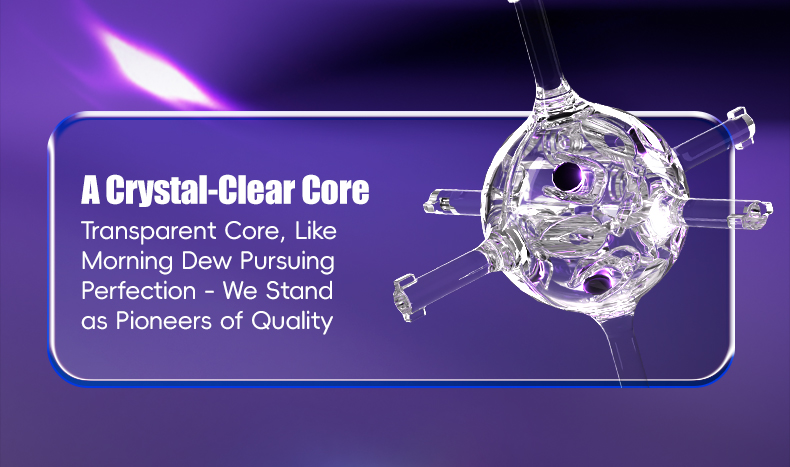 A Crystal-Clear Core

Transparent Core, Like Morning Dew Pursuing Perfection - We Stand as Pioneers of Quality